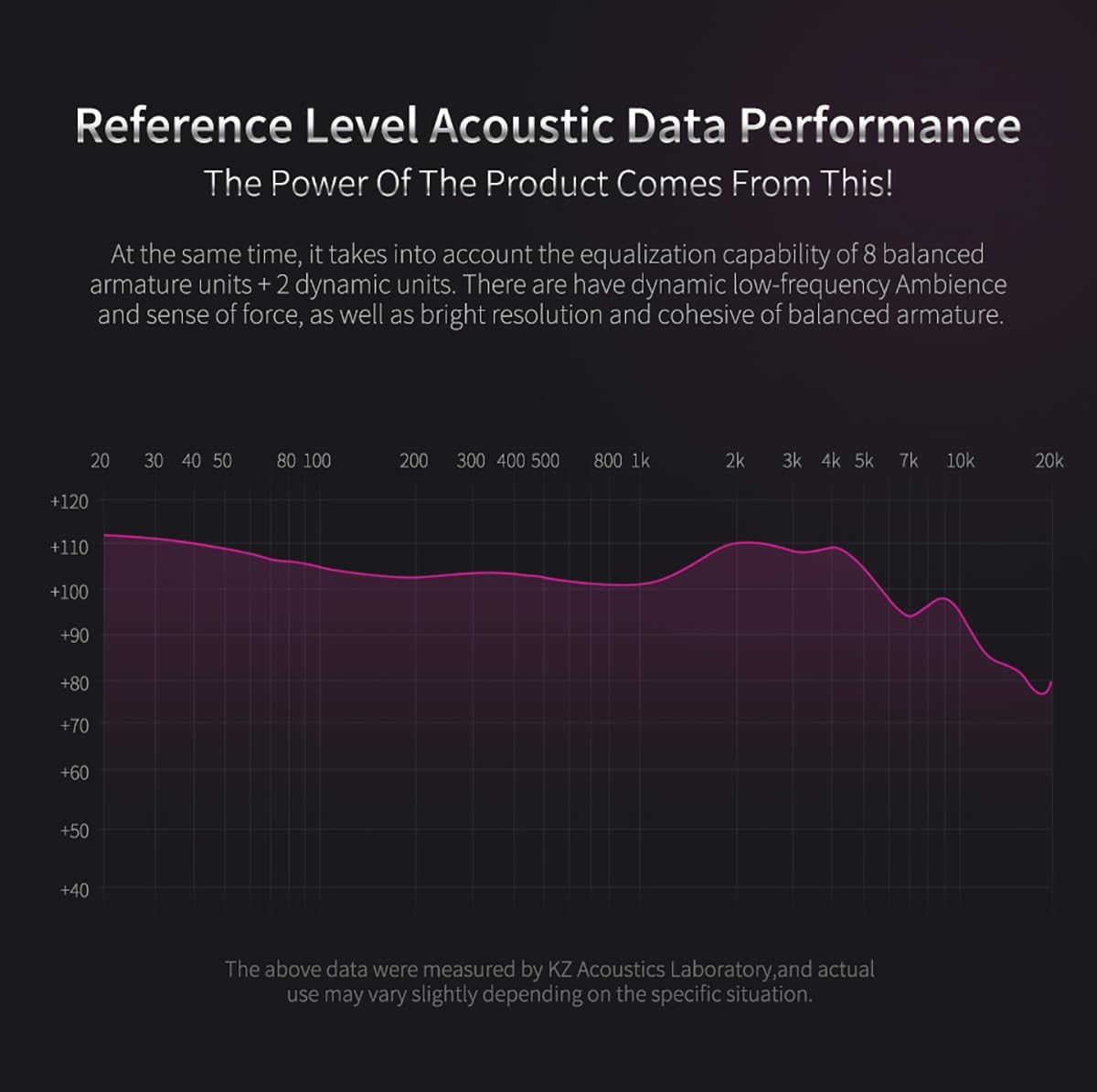 Reference Level Acoustic Data Performance
The Power Of The Product Comes From This!

At the same time, it takes into account the equalization capability of 8 balanced armature units + 2 dynamic units. There are have dynamic low-frequency Ambience and sense of force, as well as bright resolution and cohesive of balanced armature.

20 30 40 50 80 100 200 300 400 500 800 1k 2k 3k 4k 5k 7k 10k 20k

+120
+110
+100
+90
+80
+70
+60
+50
+40

The above data were measured by KZ Acoustics Laboratory,and actual use may vary slightly depending on the specific situation.